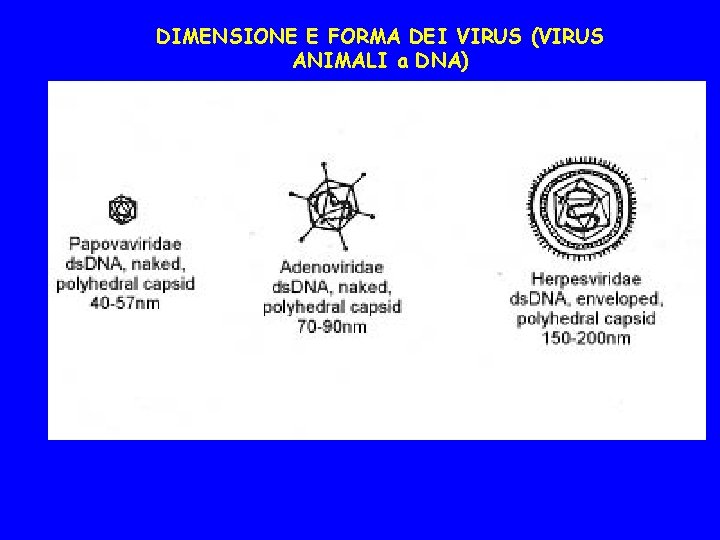 DIMENSIONE E FORMA DEI VIRUS (VIRUS ANIMALI a DNA)

Papovaviridae
dsDNA, naked,
polyhedral capsid
40-57nm

Adenoviridae
dsDNA, naked,
polyhedral capsid
70-90nm

Herpesviridae
dsDNA, enveloped,
polyhedral capsid
150-200nm